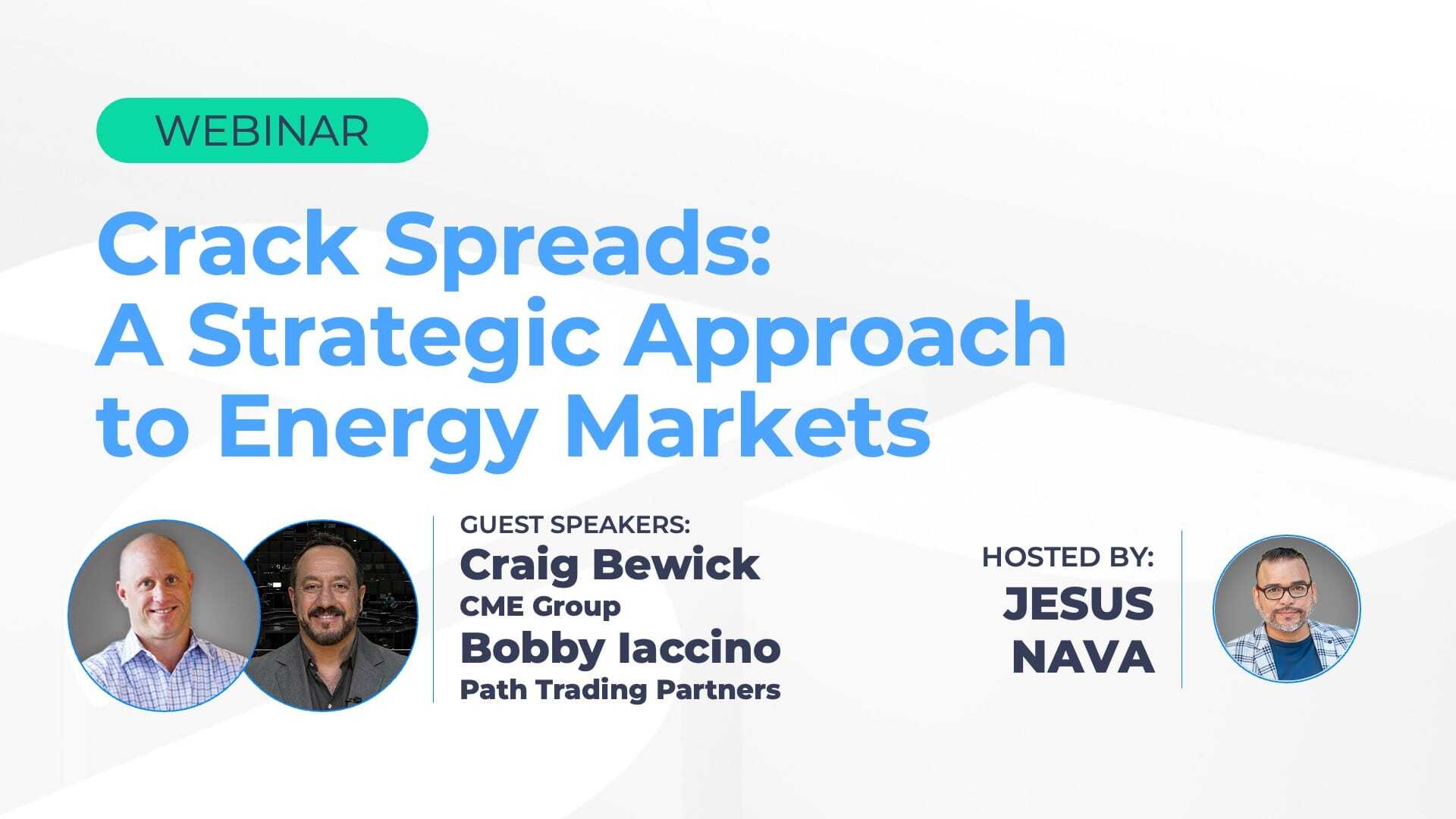 WEBINAR

Crack Spreads: A Strategic Approach to Energy Markets

GUEST SPEAKERS:
Craig Bewick
CME Group
Bobby Iaccino
Path Trading Partners

HOSTED BY:
JESUS NAVA